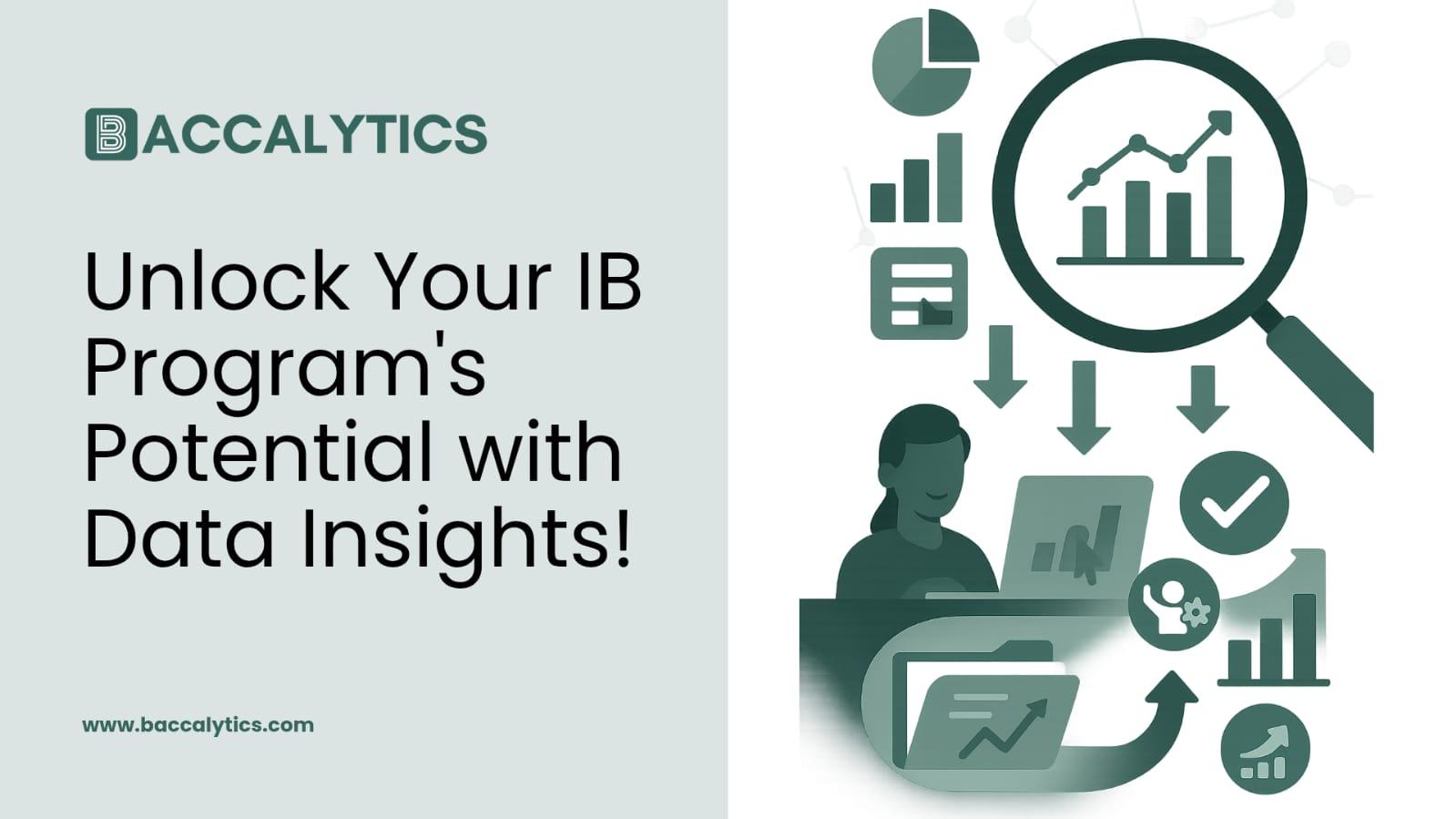 BACCALYTICS

Unlock Your IB Program's Potential with Data Insights!

www.baccalytics.com